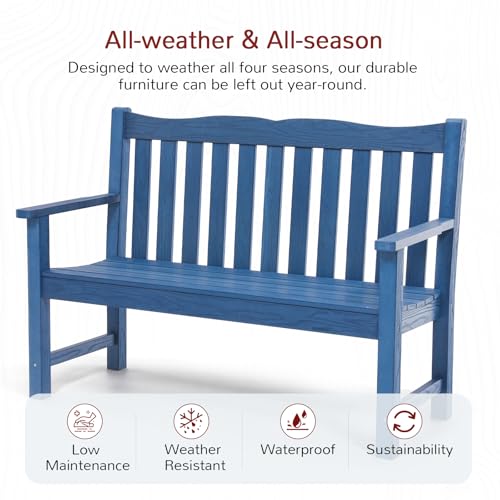 All-weather & All-season

Designed to weather all four seasons, our durable furniture can be left out year-round.

Low Maintenance

Weather Resistant

Waterproof

Sustainability